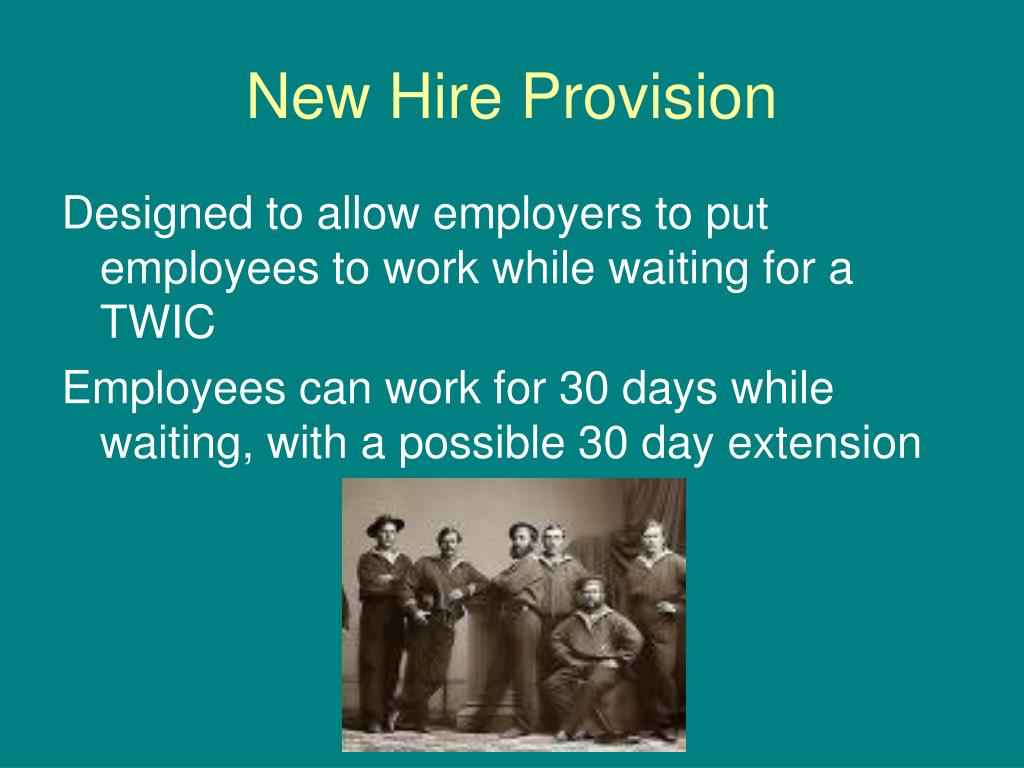 New Hire Provision

Designed to allow employers to put employees to work while waiting for a TWIC

Employees can work for 30 days while waiting, with a possible 30 day extension